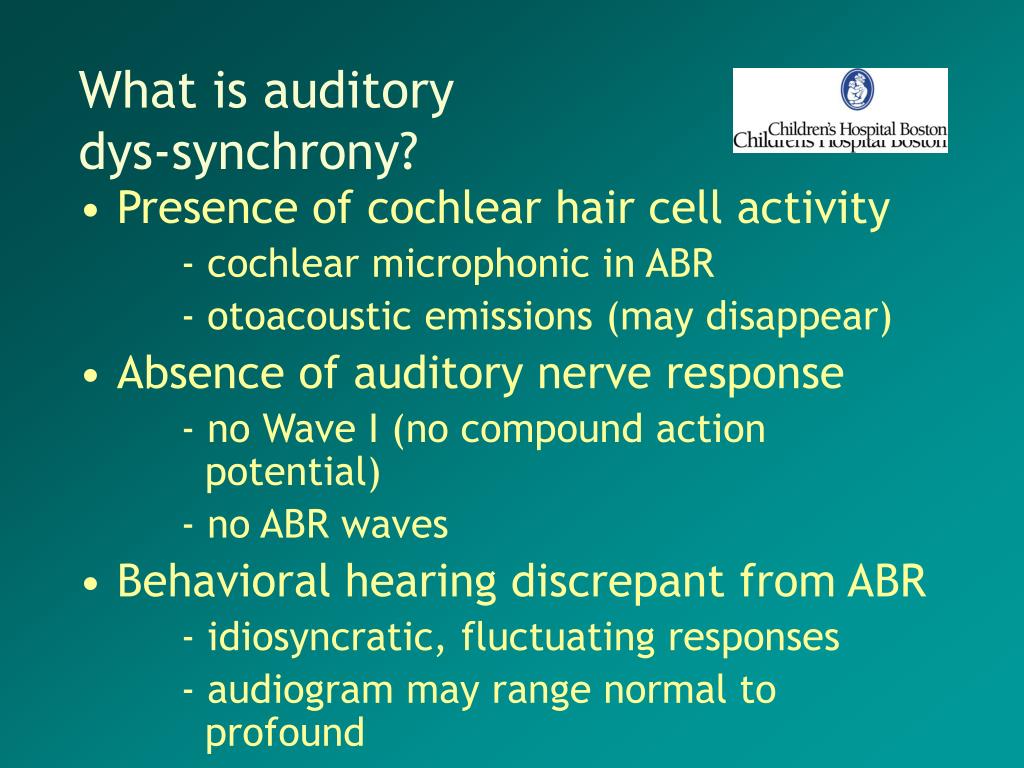 What is auditory dys-synchrony?

Children's Hospital Boston
Children's Hospital Boston

• Presence of cochlear hair cell activity
- cochlear microphonic in ABR
- otoacoustic emissions (may disappear)

• Absence of auditory nerve response
- no Wave I (no compound action potential)
- no ABR waves

• Behavioral hearing discrepant from ABR
- idiosyncratic, fluctuating responses
- audiogram may range normal to profound